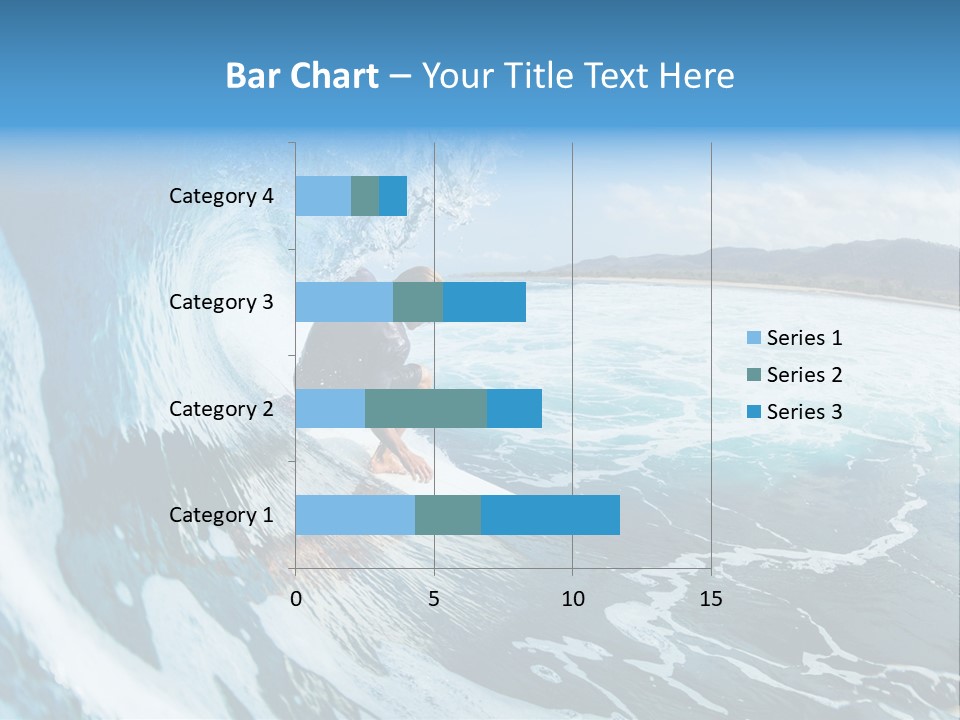 Bar Chart – Your Title Text Here

Category 4
Category 3
Category 2
Category 1

0
5
10
15

Series 1
Series 2
Series 3